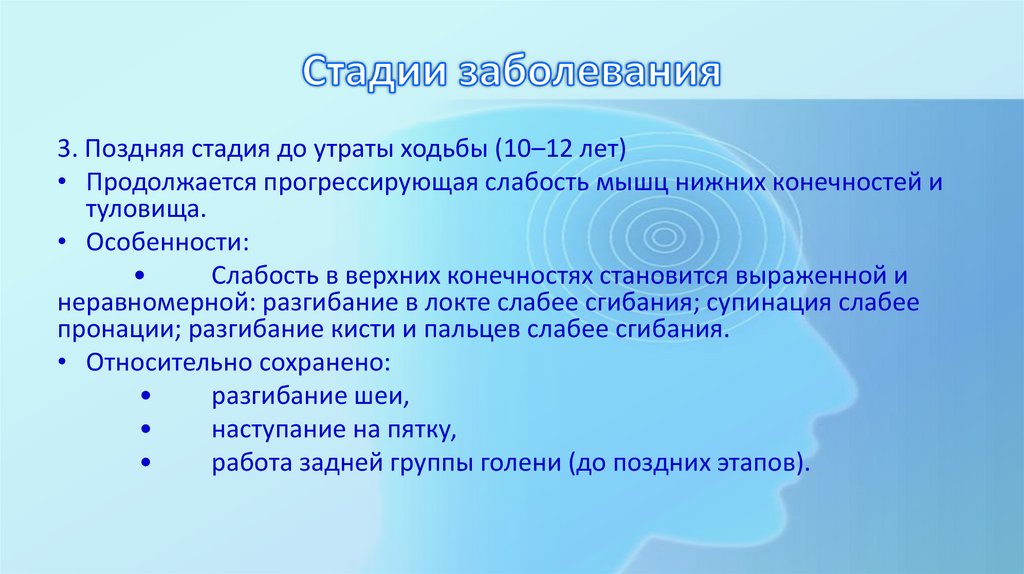 Стадии заболевания

3. Поздняя стадия до утраты ходьбы (10–12 лет)

• Продолжается прогрессирующая слабость мышц нижних конечностей и туловища.

• Особенности:

• Слабость в верхних конечностях становится выраженной и неравномерной: разгибание в локте слабее сгибания; супинация слабее пронации; разгибание кисти и пальцев слабее сгибания.

• Относительно сохранено:

• разгибание шеи,

• наступание на пятку,

• работа задней группы голени (до поздних этапов).